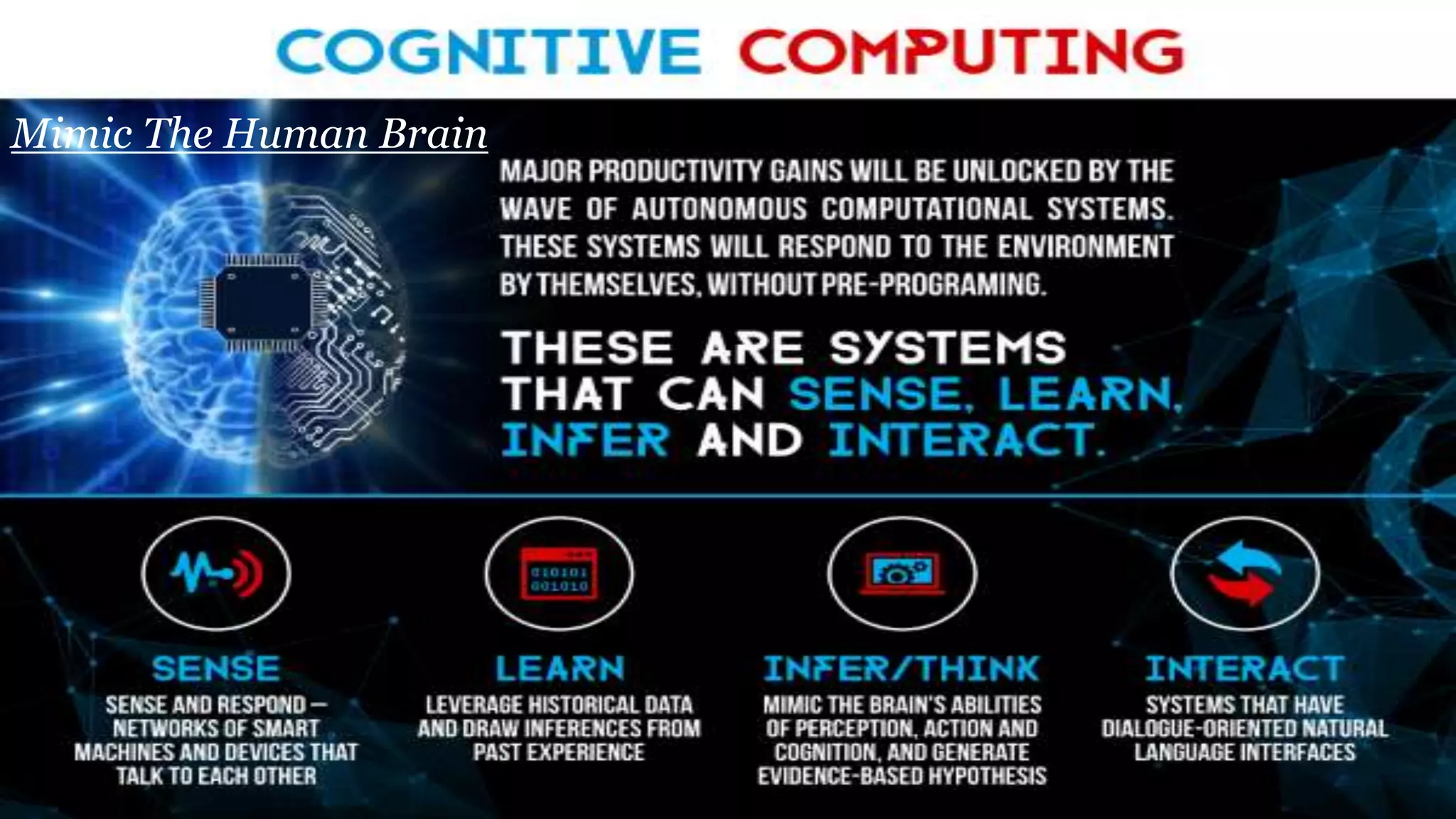 COGNITIVE COMPUTING

Mimic The Human Brain

MAJOR PRODUCTIVITY GAINS WILL BE UNLOCKED BY THE WAVE OF AUTONOMOUS COMPUTATIONAL SYSTEMS. THESE SYSTEMS WILL RESPOND TO THE ENVIRONMENT BY THEMSELVES, WITHOUT PRE-PROGRAMING.

THESE ARE SYSTEMS THAT CAN SENSE, LEARN, INFER AND INTERACT.

010101
001010

SENSE
SENSE AND RESPOND – NETWORKS OF SMART MACHINES AND DEVICES THAT TALK TO EACH OTHER

LEARN
LEVERAGE HISTORICAL DATA AND DRAW INFERENCES FROM PAST EXPERIENCE

INFER/THINK
MIMIC THE BRAIN'S ABILITIES OF PERCEPTION, ACTION AND COGNITION, AND GENERATE EVIDENCE-BASED HYPOTHESIS

INTERACT
SYSTEMS THAT HAVE DIALOGUE-ORIENTED NATURAL LANGUAGE INTERFACES